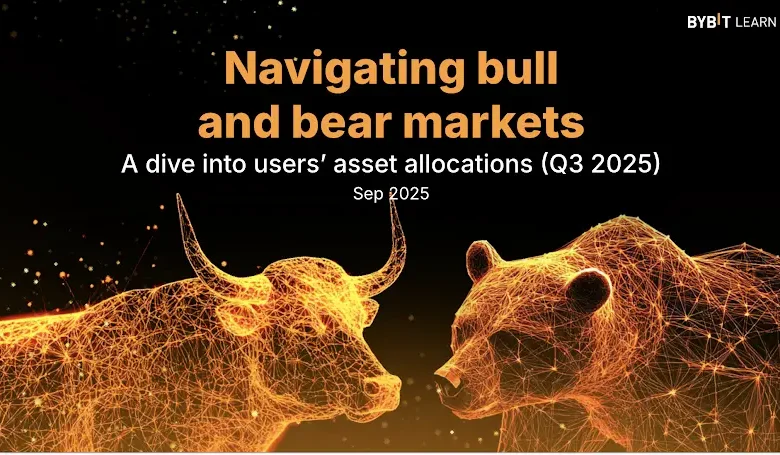 BYBIT LEARN

Navigating bull and bear markets

A dive into users' asset allocations (Q3 2025)

Sep 2025